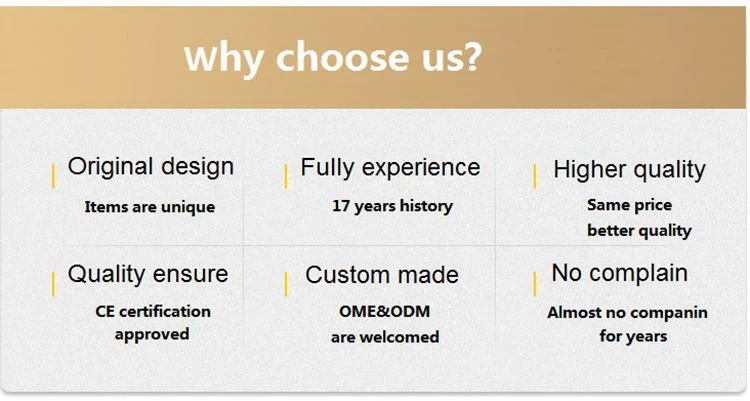 Why choose us?

Original design
Items are unique

Fully experience
17 years history

Higher quality
Same price
better quality

Quality ensure
CE certification approved

Custom made
OME&ODM
are welcomed

No complain
Almost no companin
for years